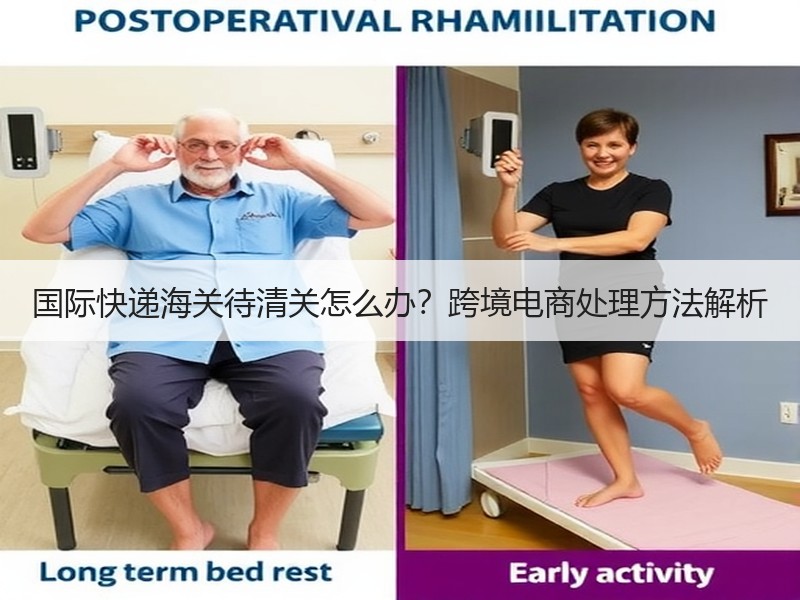 POSTOPERATIVAL RHAMIILITATION

国际快递海关待清关怎么办？跨境电商处理方法解析

Long term bed rest

Early activity